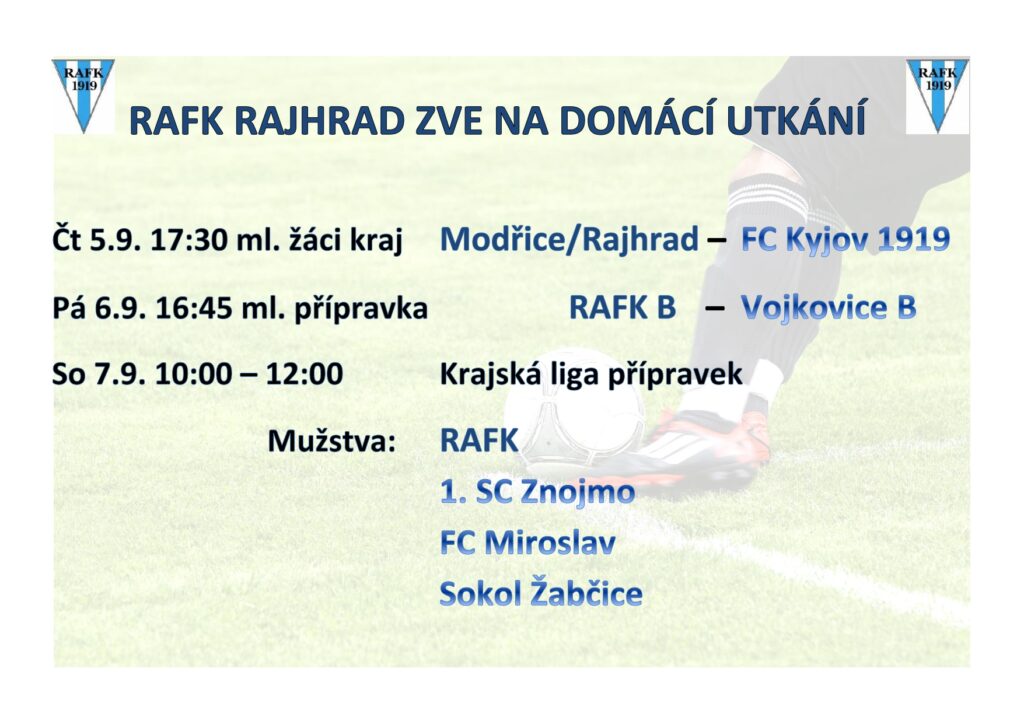 RAFK 1919

RAFK 1919

RAFK RAJHRAD ZVE NA DOMÁCÍ UTKÁNÍ

Čt 5.9. 17:30 ml. žáci kraj Modřice/Rajhrad – FC Kyjov 1919

Pá 6.9. 16:45 ml. přípravka RAFK B – Vojkovice B

So 7.9. 10:00 – 12:00 Krajská liga přípravek

Mužstva: RAFK

1. SC Znojmo

FC Miroslav

Sokol Žabčice